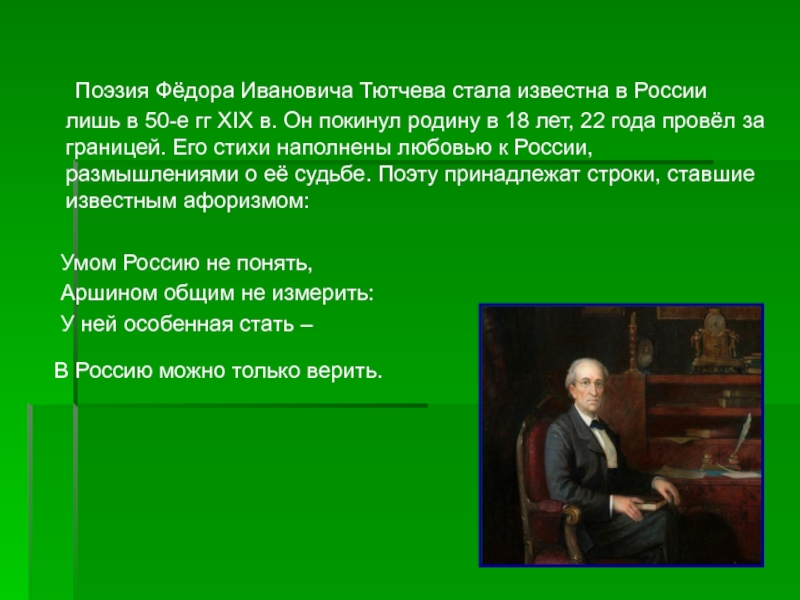 Поэзия Фёдора Ивановича Тютчева стала известна в России лишь в 50-е гг XIX в. Он покинул родину в 18 лет, 22 года провёл за границей. Его стихи наполнены любовью к России, размышлениями о её судьбе. Поэту принадлежат строки, ставшие известным афоризмом:

Умом Россию не понять,
Аршином общим не измерить:
У ней особенная стать –

В Россию можно только верить.